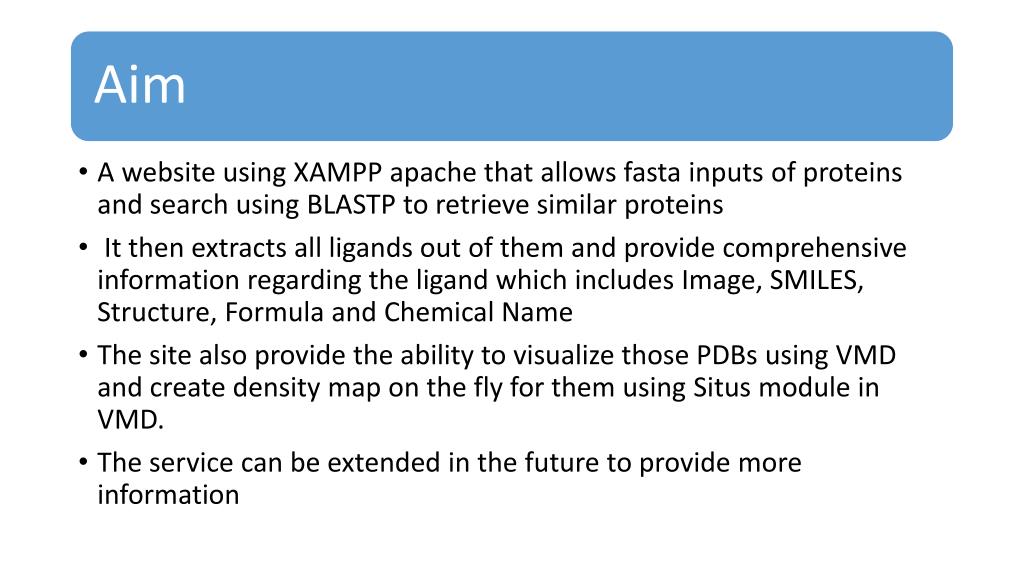 Aim

• A website using XAMPP apache that allows fasta inputs of proteins and search using BLASTP to retrieve similar proteins
• It then extracts all ligands out of them and provide comprehensive information regarding the ligand which includes Image, SMILES, Structure, Formula and Chemical Name
• The site also provide the ability to visualize those PDBs using VMD and create density map on the fly for them using Situs module in VMD.
• The service can be extended in the future to provide more information